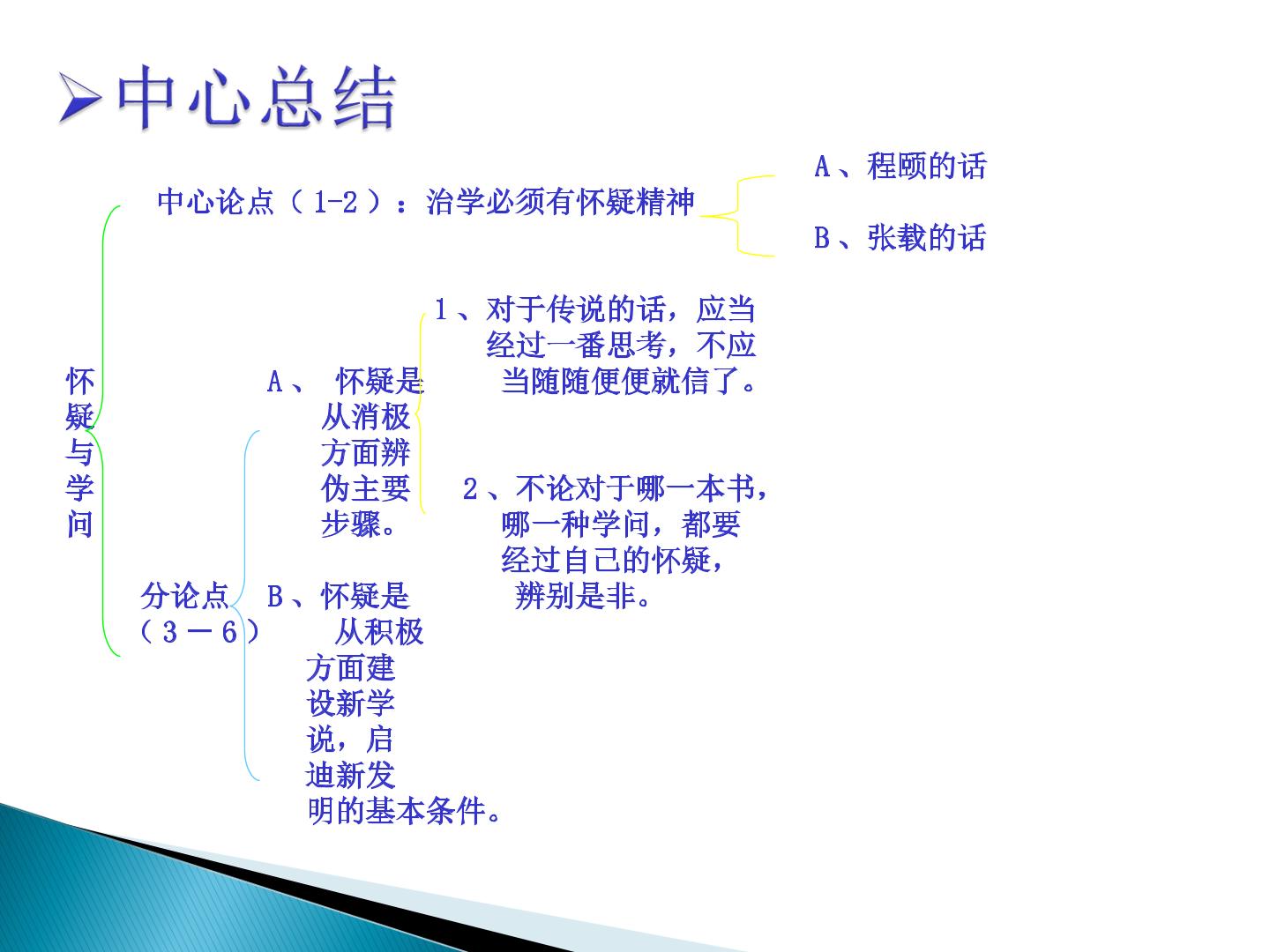 ➢中心总结

怀疑与学问

中心论点（1-2）：治学必须有怀疑精神

A、程颐的话

B、张载的话

分论点（3－6）

A、怀疑是从消极方面辨伪主要步骤。

1、对于传说的话，应当经过一番思考，不应当随随便便就信了。

2、不论对于哪一本书，哪一种学问，都要经过自己的怀疑，辨别是非。

B、怀疑是从积极方面建设新学说，启迪新发明的基本条件。